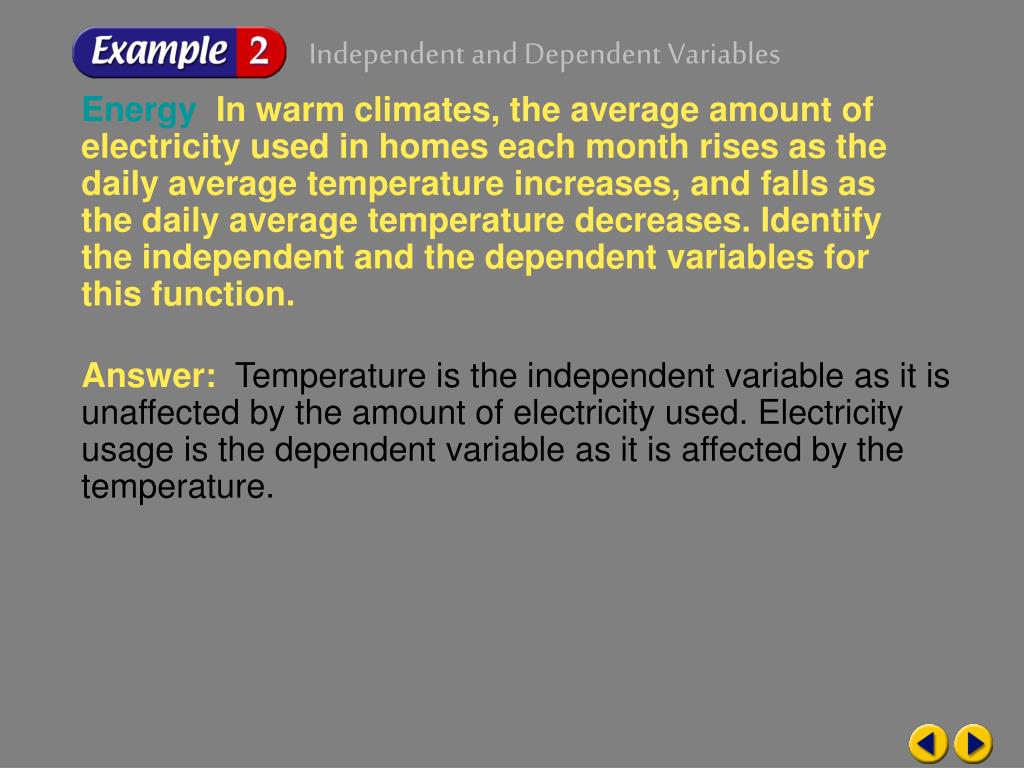 Example 2 Independent and Dependent Variables

Energy In warm climates, the average amount of electricity used in homes each month rises as the daily average temperature increases, and falls as the daily average temperature decreases. Identify the independent and the dependent variables for this function.

Answer: Temperature is the independent variable as it is unaffected by the amount of electricity used. Electricity usage is the dependent variable as it is affected by the temperature.